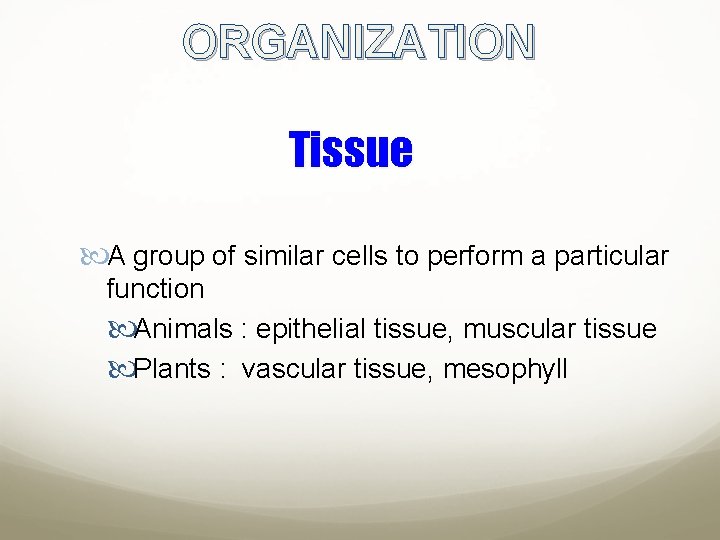 ORGANIZATION

Tissue

A group of similar cells to perform a particular function

Animals : epithelial tissue, muscular tissue

Plants : vascular tissue, mesophyll